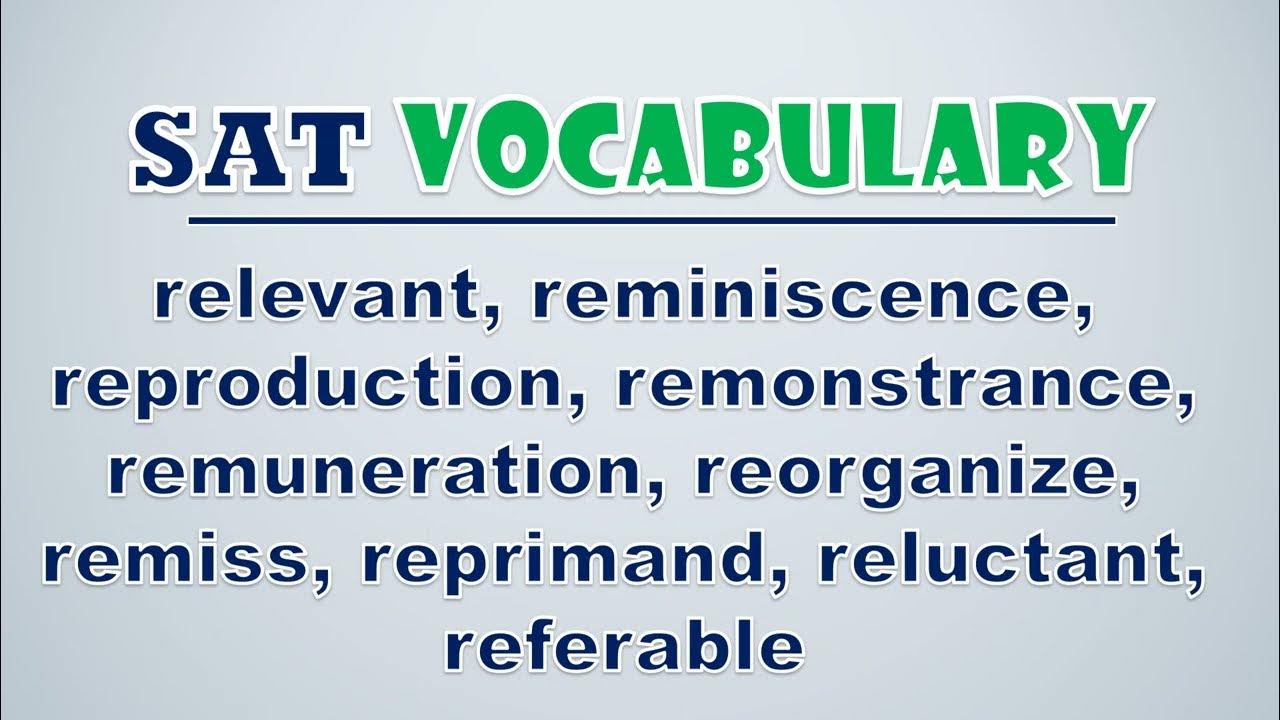 SAT VOCABULARY

relevant, reminiscence, reproduction, remonstrance, remuneration, reorganize, remiss, reprimand, reluctant, referable